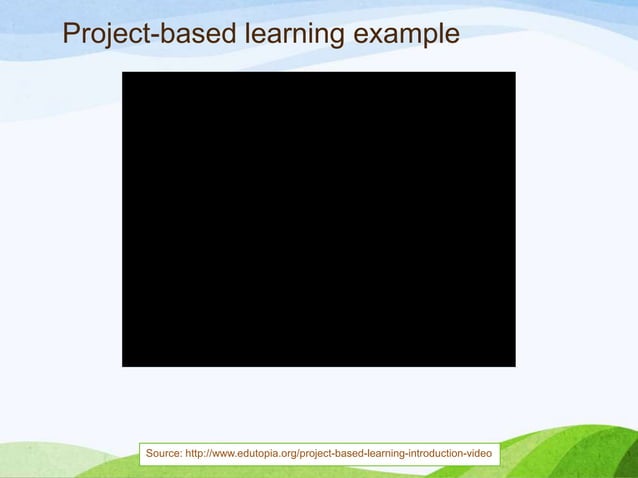 Project-based learning example

Source: http://www.edutopia.org/project-based-learning-introduction-video